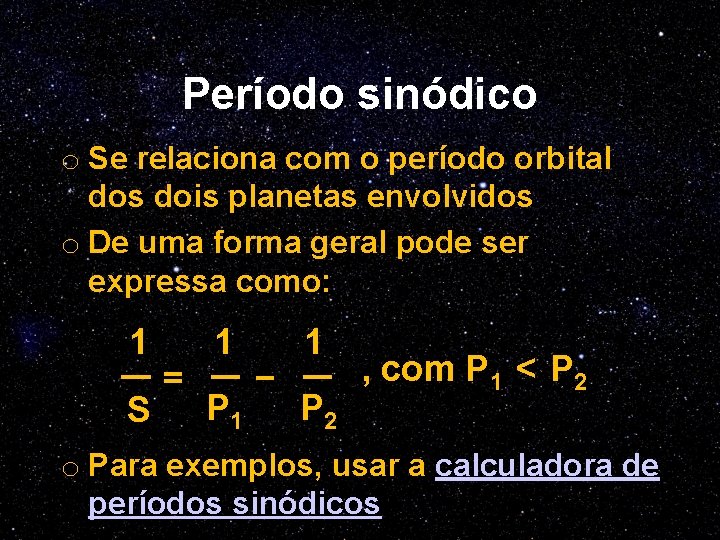 Período sinódico

o Se relaciona com o período orbital dos dois planetas envolvidos
o De uma forma geral pode ser expressa como:

$\frac{1}{S} = \frac{1}{P_1} - \frac{1}{P_2}$ , com $P_1 < P_2$

o Para exemplos, usar a calculadora de períodos sinódicos